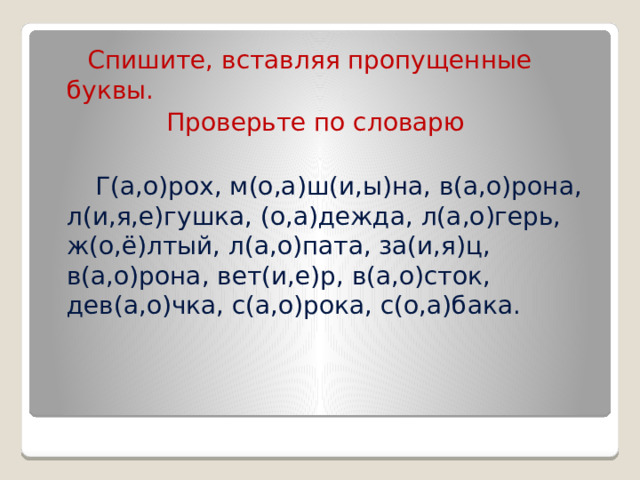 Спишите, вставляя пропущенные буквы.

Проверьте по словарю

Г(а,о)рох, м(о,а)ш(и,ы)на, в(а,о)рона, л(и,я,е)гушка, (о,а)дежда, л(а,о)герь, ж(о,ё)лтый, л(а,о)пата, за(и,я)ц, в(а,о)рона, вет(и,е)р, в(а,о)сток, дев(а,о)чка, с(а,о)рока, с(о,а)бака.